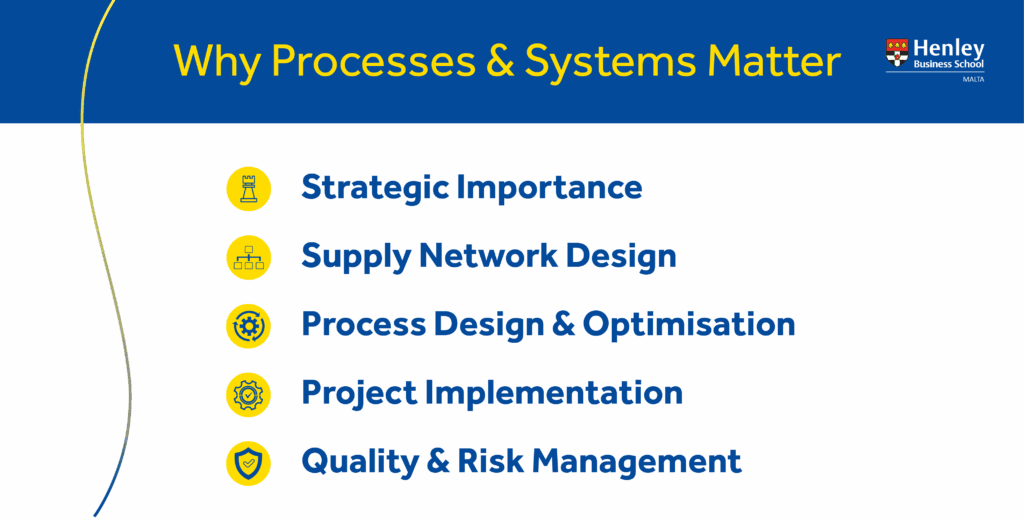 Why Processes & Systems Matter

Henley Business School MALTA

Strategic Importance

Supply Network Design

Process Design & Optimisation

Project Implementation

Quality & Risk Management